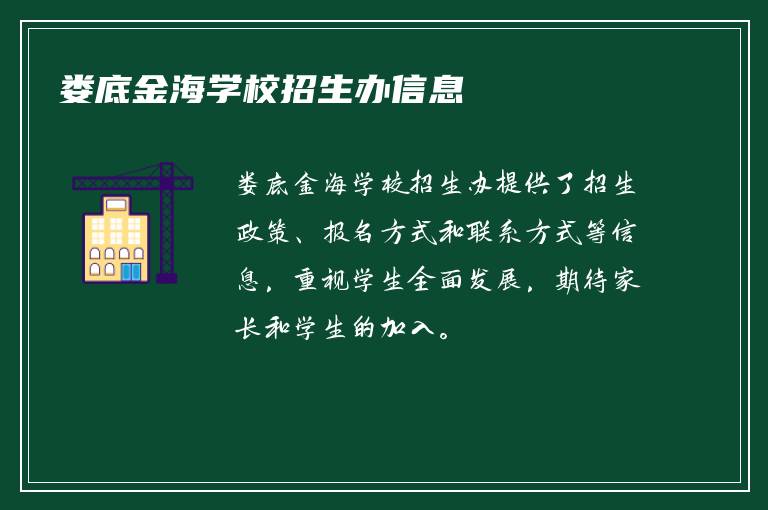 娄底金海学校招生办信息

娄底金海学校招生办提供了招生政策、报名方式和联系方式等信息，重视学生全面发展，期待家长和学生的加入。